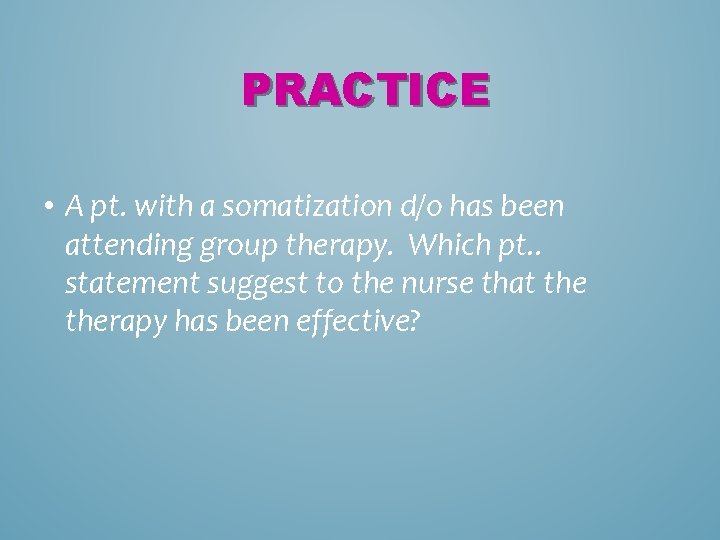 PRACTICE

• A pt. with a somatization d/o has been attending group therapy. Which pt.. statement suggest to the nurse that the therapy has been effective?